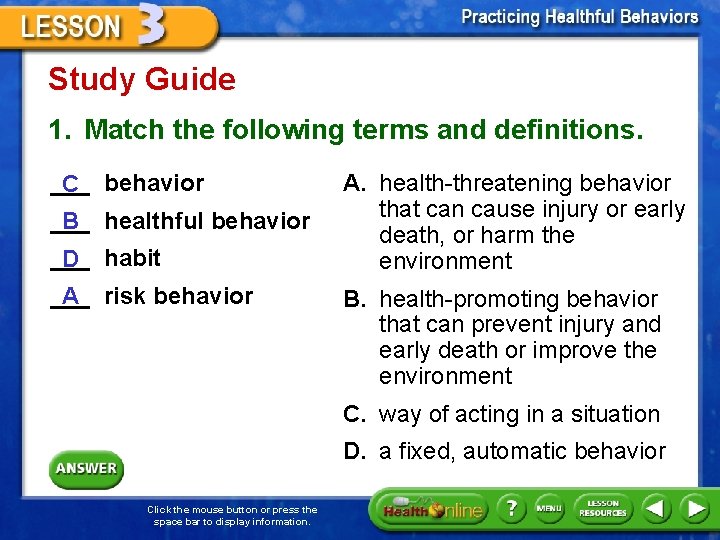 LESSON 3

Practicing Healthful Behaviors

Study Guide

1. Match the following terms and definitions.

C behavior

B healthful behavior

D habit

A risk behavior

A. health-threatening behavior that can cause injury or early death, or harm the environment

B. health-promoting behavior that can prevent injury and early death or improve the environment

C. way of acting in a situation

D. a fixed, automatic behavior

ANSWER

Click the mouse button or press the space bar to display information.

Health Online

?

MENU

LESSON RESOURCES